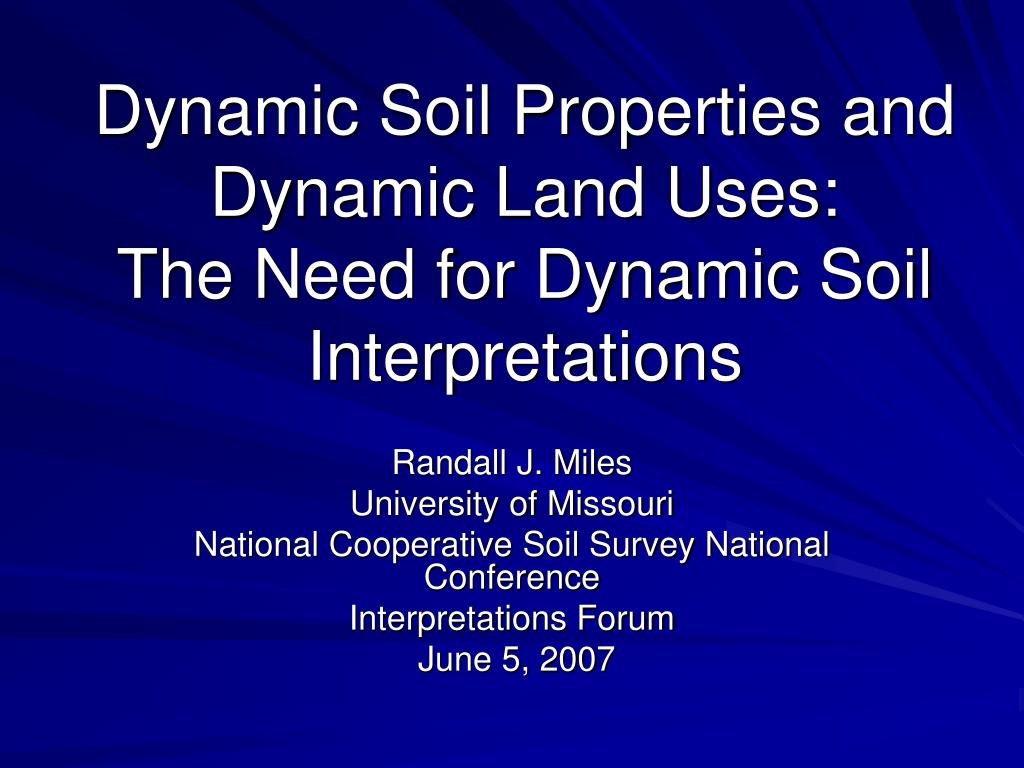 Dynamic Soil Properties and Dynamic Land Uses:
The Need for Dynamic Soil Interpretations

Randall J. Miles
University of Missouri
National Cooperative Soil Survey National Conference
Interpretations Forum
June 5, 2007